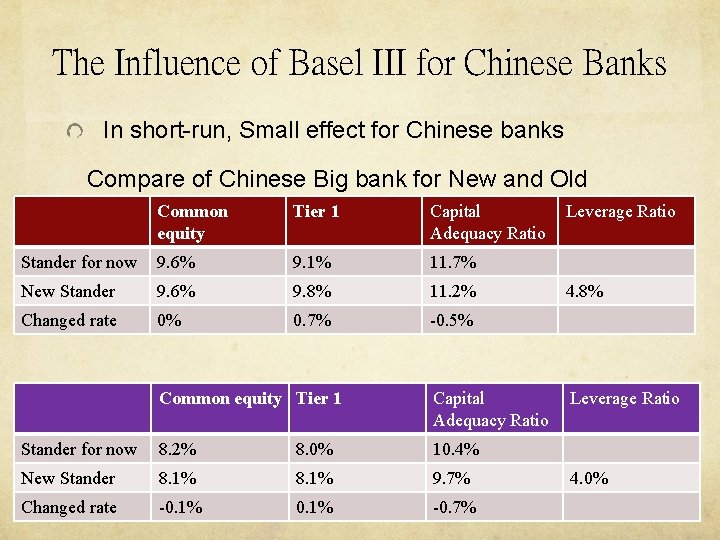 The Influence of Basel III for Chinese Banks

In short-run, Small effect for Chinese banks

Compare of Chinese Big bank for New and Old

| | Common equity | Tier 1 | Capital Adequacy Ratio | Leverage Ratio |
|---|---|---|---|---|
| Stander for now | 9.6% | 9.1% | 11.7% | |
| New Stander | 9.6% | 9.8% | 11.2% | 4.8% |
| Changed rate | 0% | 0.7% | -0.5% | |

| | Common equity | Tier 1 | Capital Adequacy Ratio | Leverage Ratio |
|---|---|---|---|---|
| Stander for now | 8.2% | 8.0% | 10.4% | |
| New Stander | 8.1% | 8.1% | 9.7% | 4.0% |
| Changed rate | -0.1% | 0.1% | -0.7% | |